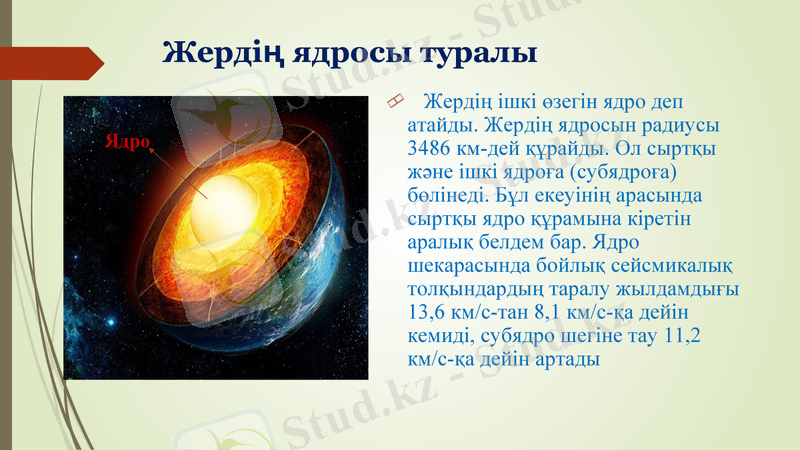 Жердің ядросы туралы

Ядро

Жердің ішкі өзегін ядро деп атайды. Жердің ядросын радиусы 3486 км-дей құрайды. Ол сыртқы және ішкі ядроға (субядроға) бөлінеді. Бұл екеуінің арасында сыртқы ядро құрамына кіретін аралық белдем бар. Ядро шекарасында бойлық сейсмикалық толқындардың таралу жылдамдығы 13,6 км/с-тан 8,1 км/с-қа дейін кемиді, субядро шегіне тау 11,2 км/с-қа дейін артады

Stud.kz - Stud.kz